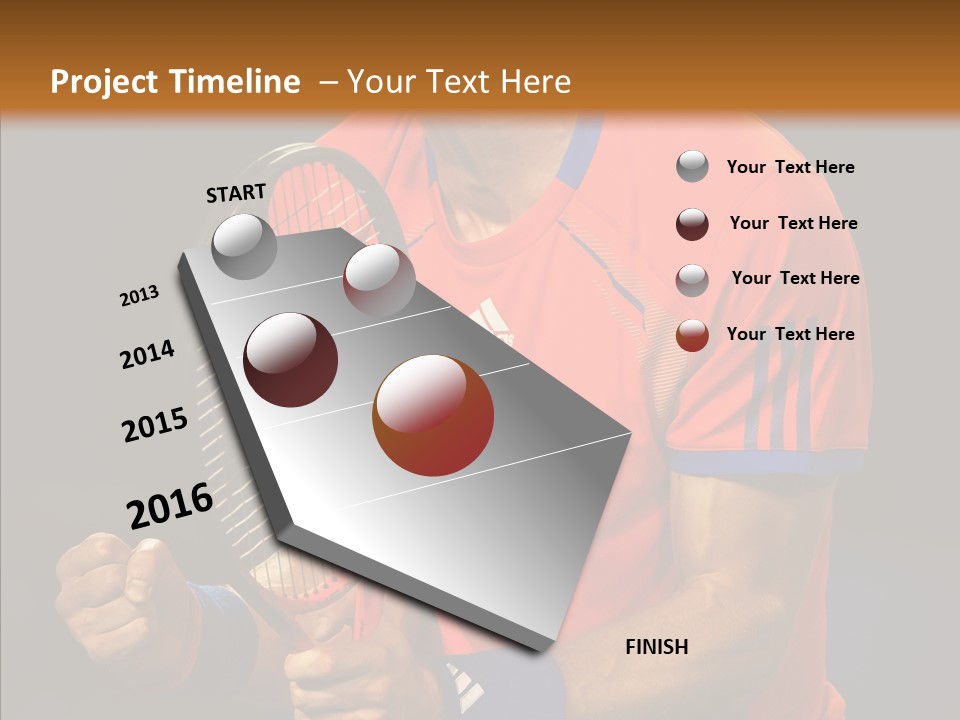 Project Timeline – Your Text Here

START

2013

2014

2015

2016

FINISH

Your Text Here

Your Text Here

Your Text Here

Your Text Here